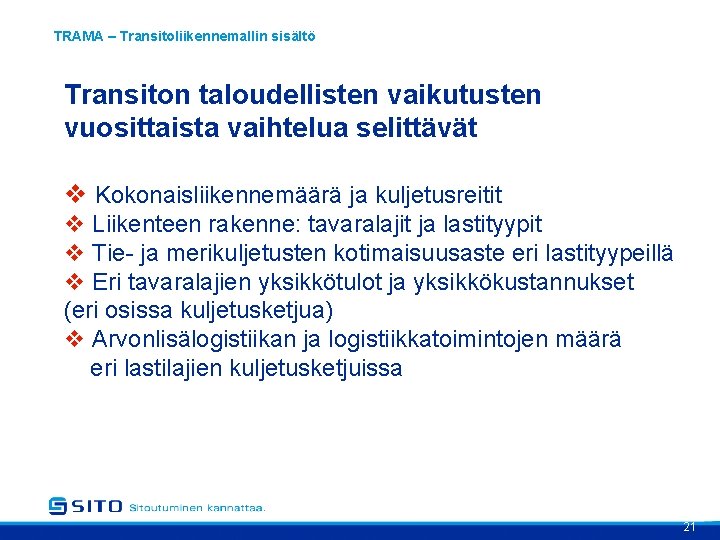 TRAMA – Transitoliikennemallin sisältö

Transiton taloudellisten vaikutusten vuosittaista vaihtelua selittävät

❖ Kokonaisliikennemäärä ja kuljetusreitit
❖ Liikenteen rakenne: tavaralajit ja lastityypit
❖ Tie- ja merikuljetusten kotimaisuusaste eri lastityypeillä
❖ Eri tavaralajien yksikkötulot ja yksikkökustannukset (eri osissa kuljetusketjua)
❖ Arvonlisälogistiikan ja logistiikkatoimintojen määrä eri lastilajien kuljetusketjuissa

SITO Sitoutuminen kannattaa.

21